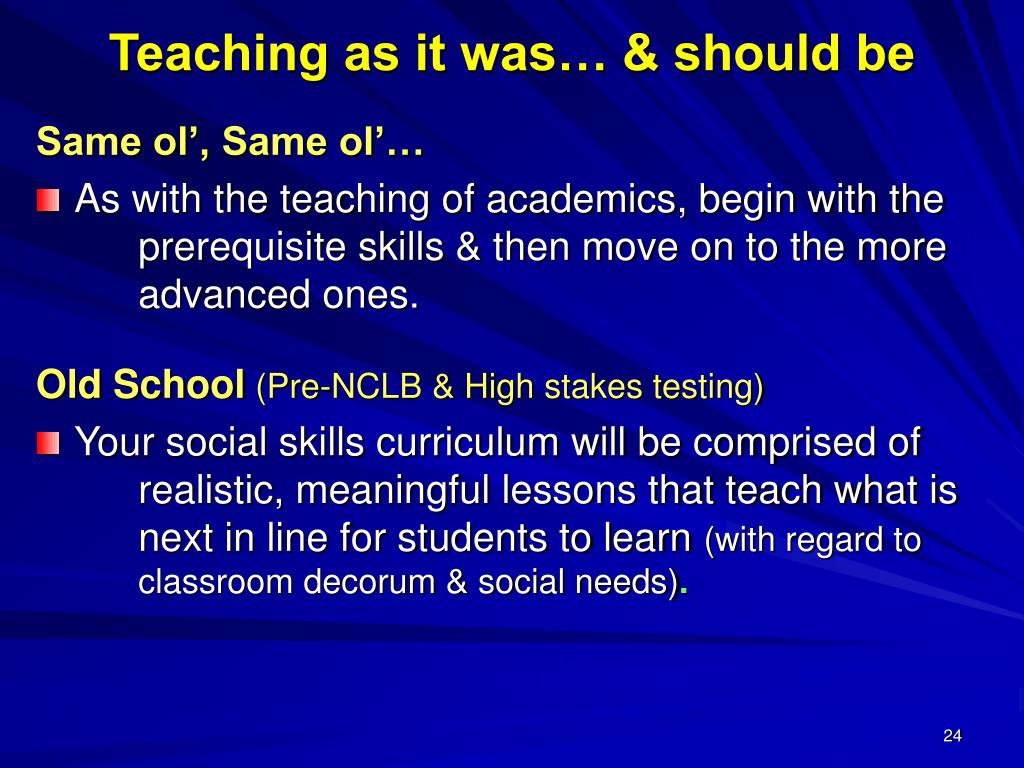 Teaching as it was… & should be

Same ol’, Same ol’…

As with the teaching of academics, begin with the prerequisite skills & then move on to the more advanced ones.

Old School (Pre-NCLB & High stakes testing)

Your social skills curriculum will be comprised of realistic, meaningful lessons that teach what is next in line for students to learn (with regard to classroom decorum & social needs).

24